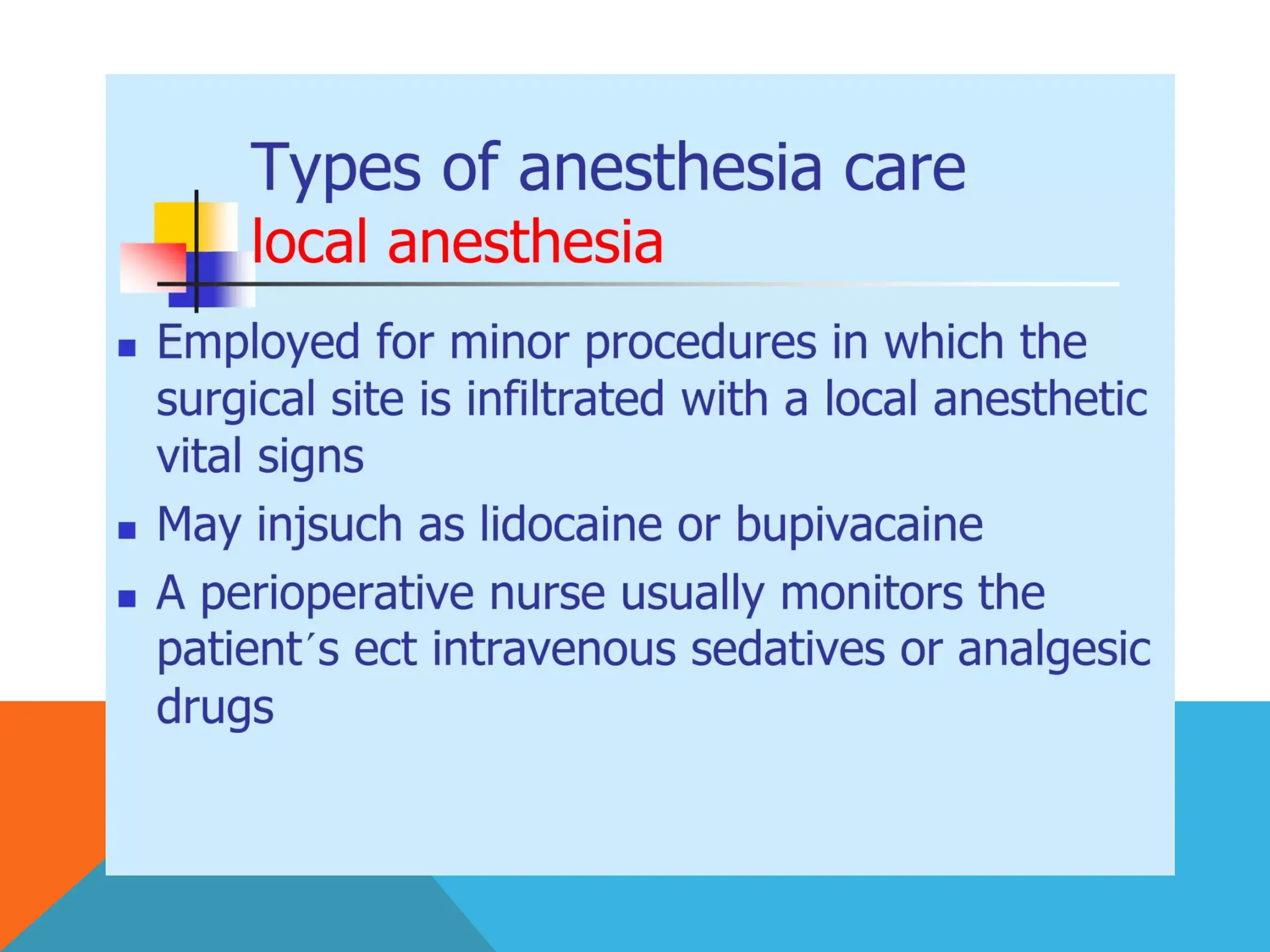 Types of anesthesia care
local anesthesia

- Employed for minor procedures in which the surgical site is infiltrated with a local anesthetic vital signs
- May injsuch as lidocaine or bupivacaine
- A perioperative nurse usually monitors the patient´s ect intravenous sedatives or analgesic drugs